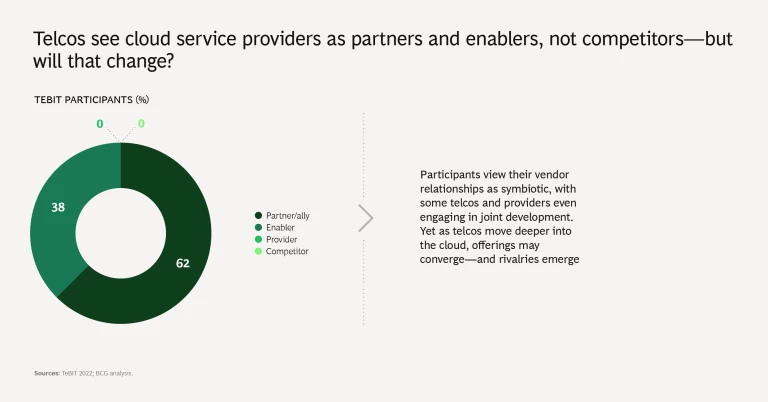 Telcos see cloud service providers as partners and enablers, not competitors—but will that change?

TEBIT PARTICIPANTS (%)

0 0

38

62

Partner/ally
Enabler
Provider
Competitor

Participants view their vendor relationships as symbiotic, with some telcos and providers even engaging in joint development. Yet as telcos move deeper into the cloud, offerings may converge—and rivalries emerge

Sources: TeBIT 2022; BCG analysis.